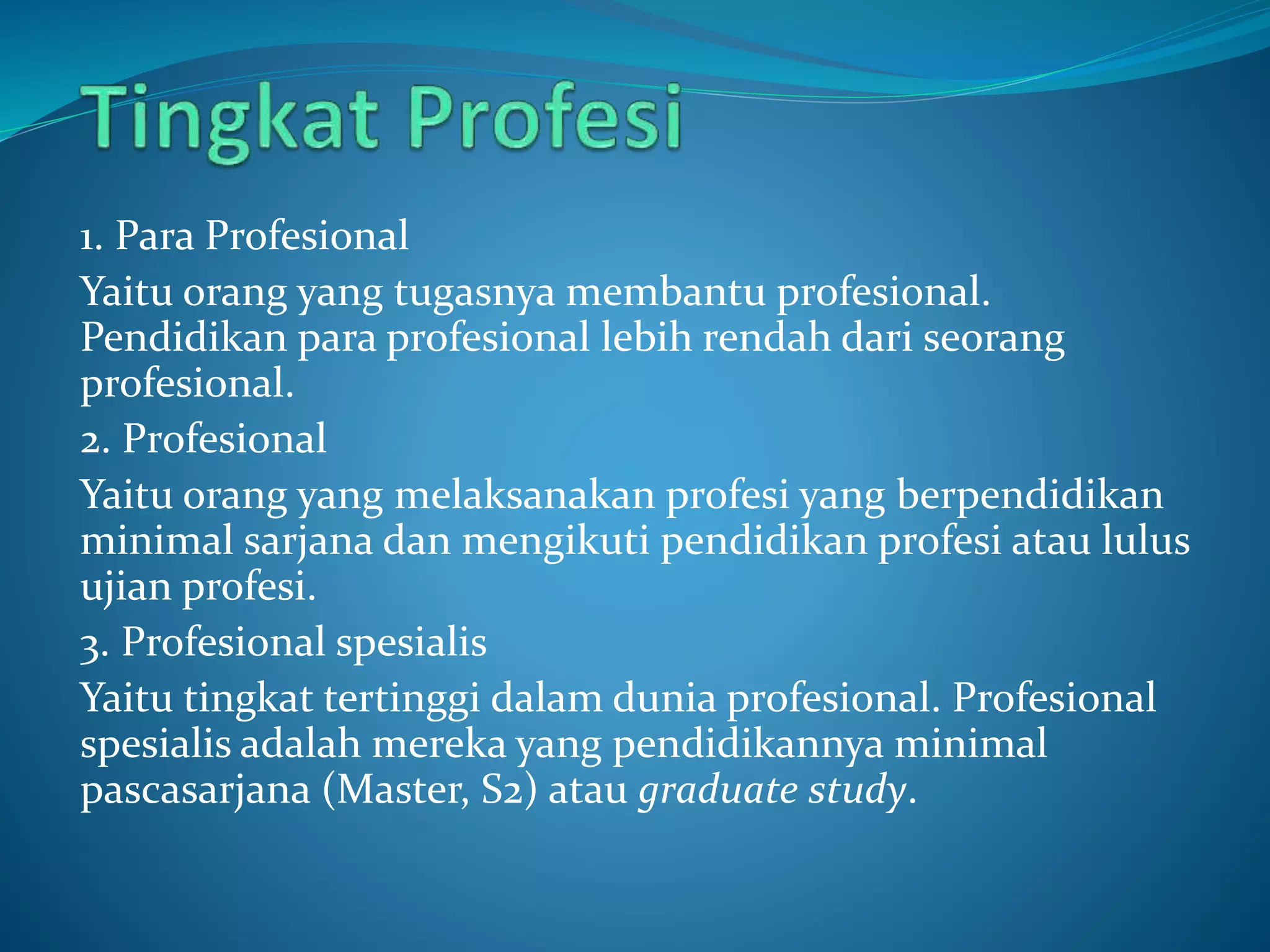 Tingkat Profesi

1. Para Profesional

Yaitu orang yang tugasnya membantu profesional. Pendidikan para profesional lebih rendah dari seorang profesional.

2. Profesional

Yaitu orang yang melaksanakan profesi yang berpendidikan minimal sarjana dan mengikuti pendidikan profesi atau lulus ujian profesi.

3. Profesional spesialis

Yaitu tingkat tertinggi dalam dunia profesional. Profesional spesialis adalah mereka yang pendidikannya minimal pascasarjana (Master, S2) atau graduate study.